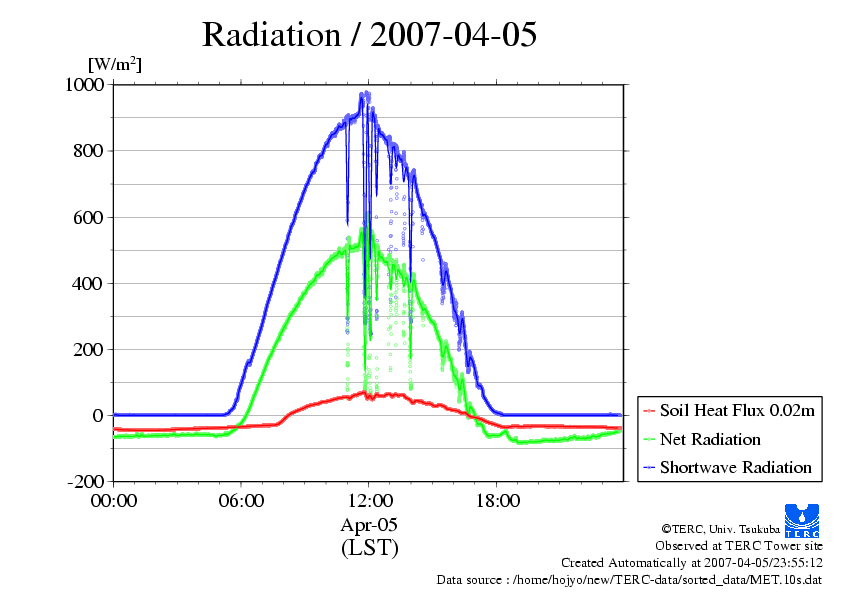 Radiation / 2007-04-05

[W/m$^2$]

1000
800
600
400
200
0
-200

00:00
06:00
12:00
18:00

Apr-05
(LST)

Soil Heat Flux 0.02m
Net Radiation
Shortwave Radiation

TERC

©TERC, Univ. Tsukuba
Observed at TERC Tower site
Created Automatically at 2007-04-05/23:55:12
Data source : /home/hojyo/new/TERC-data/sorted_data/MET.10s.dat